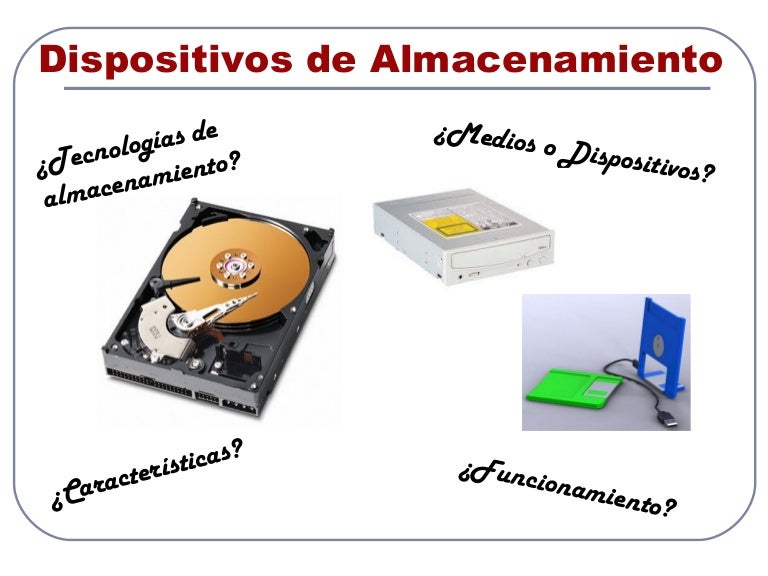 Dispositivos de Almacenamiento

¿Tecnologías de almacenamiento?

¿Medios o Dispositivos?

¿Características?

¿Funcionamiento?